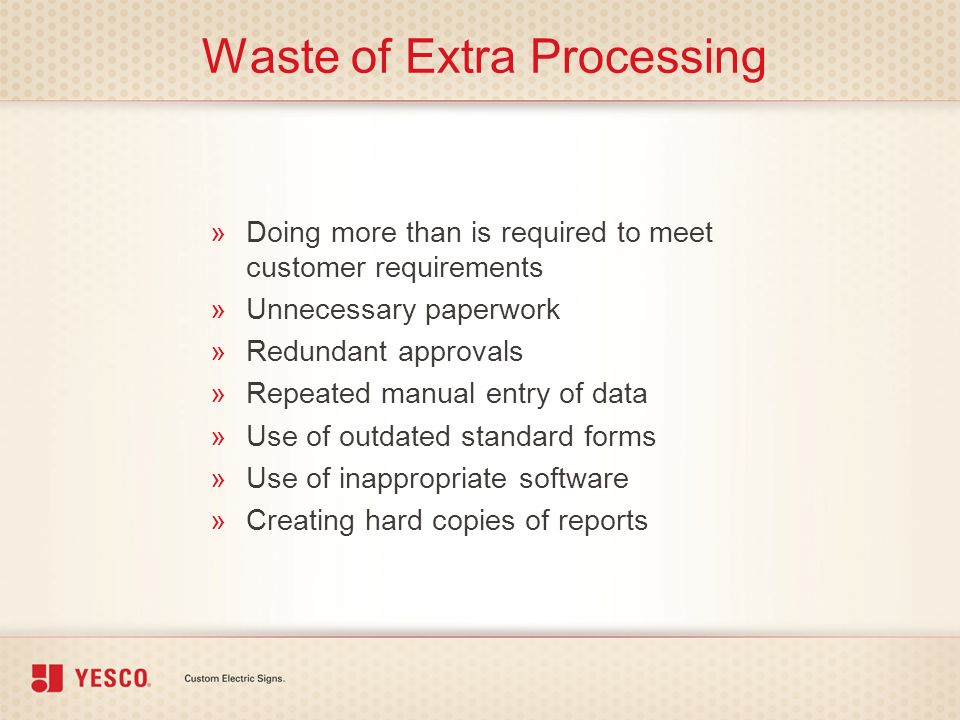 Waste of Extra Processing

» Doing more than is required to meet customer requirements
» Unnecessary paperwork
» Redundant approvals
» Repeated manual entry of data
» Use of outdated standard forms
» Use of inappropriate software
» Creating hard copies of reports

YESCO. Custom Electric Signs.